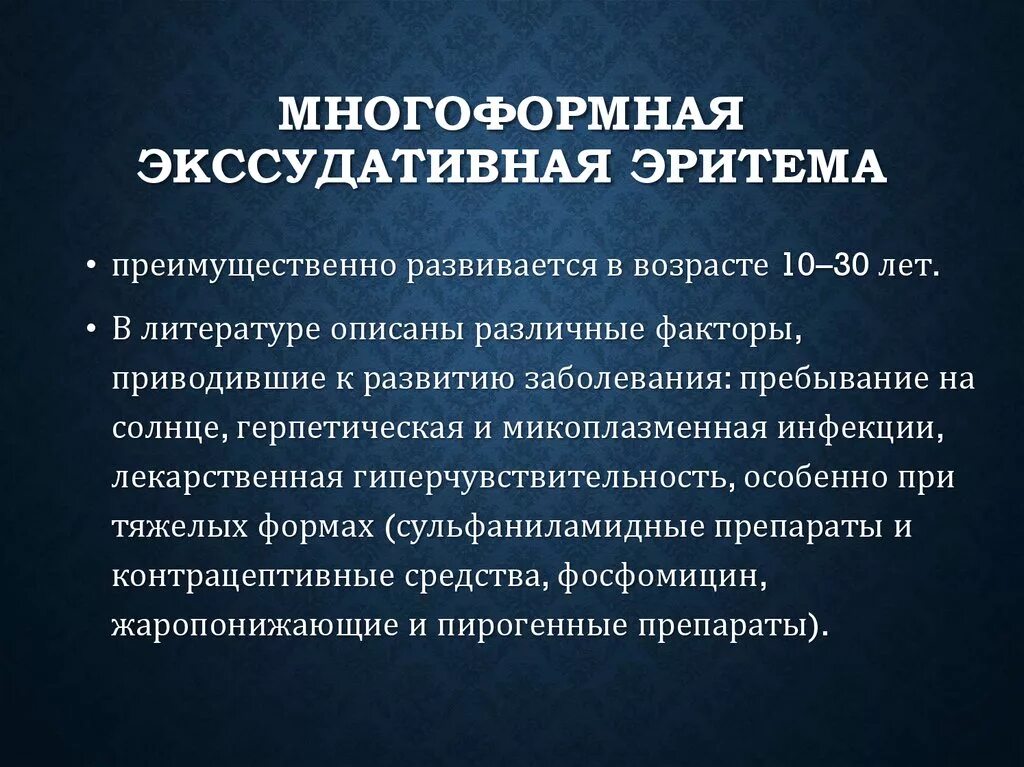 МНОГОФОРМНАЯ ЭКССУДАТИВНАЯ ЭРИТЕМА

• преимущественно развивается в возрасте 10–30 лет.

• В литературе описаны различные факторы, приводившие к развитию заболевания: пребывание на солнце, герпетическая и микоплазменная инфекции, лекарственная гиперчувствительность, особенно при тяжелых формах (сульфаниламидные препараты и контрацептивные средства, фосфомицин, жаропонижающие и пирогенные препараты).